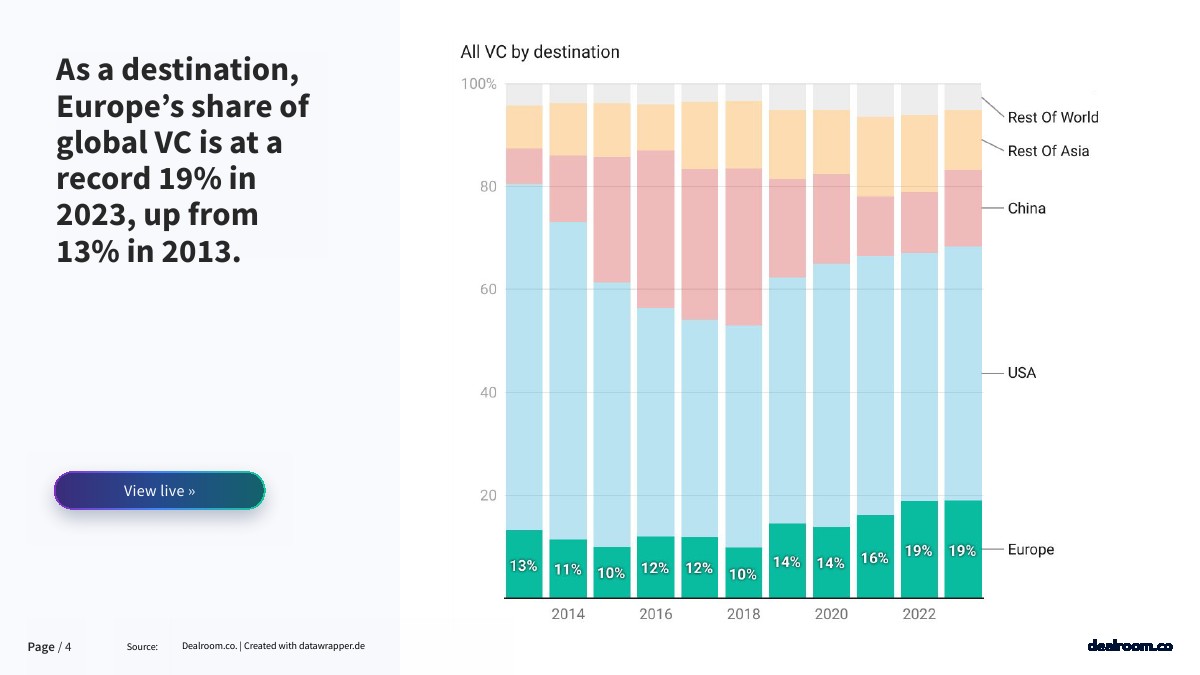 As a destination, Europe's share of global VC is at a record 19% in 2023, up from 13% in 2013.

View live »

All VC by destination

100%
80
60
40
20

Rest Of World
Rest Of Asia
China
USA
Europe

13% 11% 10% 12% 12% 10% 14% 14% 16% 19% 19%

2014 2016 2018 2020 2022

Page / 4 Source: Dealroom.co. | Created with datawrapper.de

dealroom.co